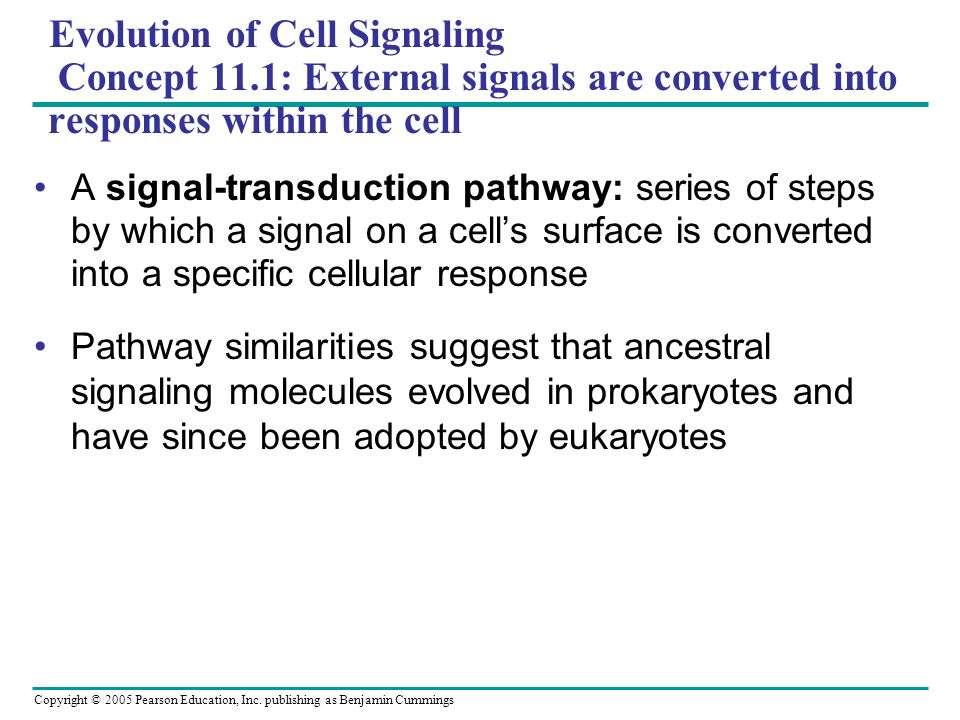 Evolution of Cell Signaling
Concept 11.1: External signals are converted into responses within the cell

• A signal-transduction pathway: series of steps by which a signal on a cell’s surface is converted into a specific cellular response

• Pathway similarities suggest that ancestral signaling molecules evolved in prokaryotes and have since been adopted by eukaryotes

Copyright © 2005 Pearson Education, Inc. publishing as Benjamin Cummings